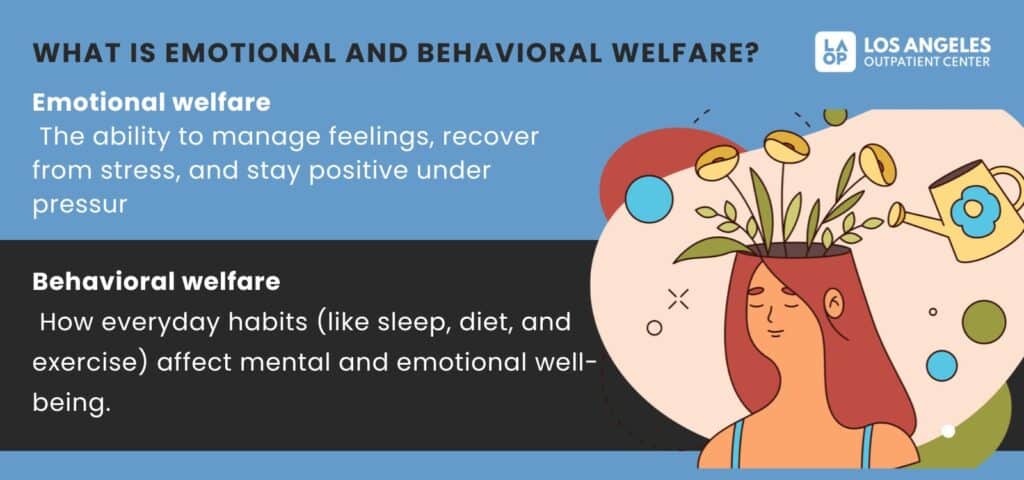 WHAT IS EMOTIONAL AND BEHAVIORAL WELFARE?

LA OP LOS ANGELES OUTPATIENT CENTER

Emotional welfare
The ability to manage feelings, recover from stress, and stay positive under pressur

Behavioral welfare
How everyday habits (like sleep, diet, and exercise) affect mental and emotional well-being.